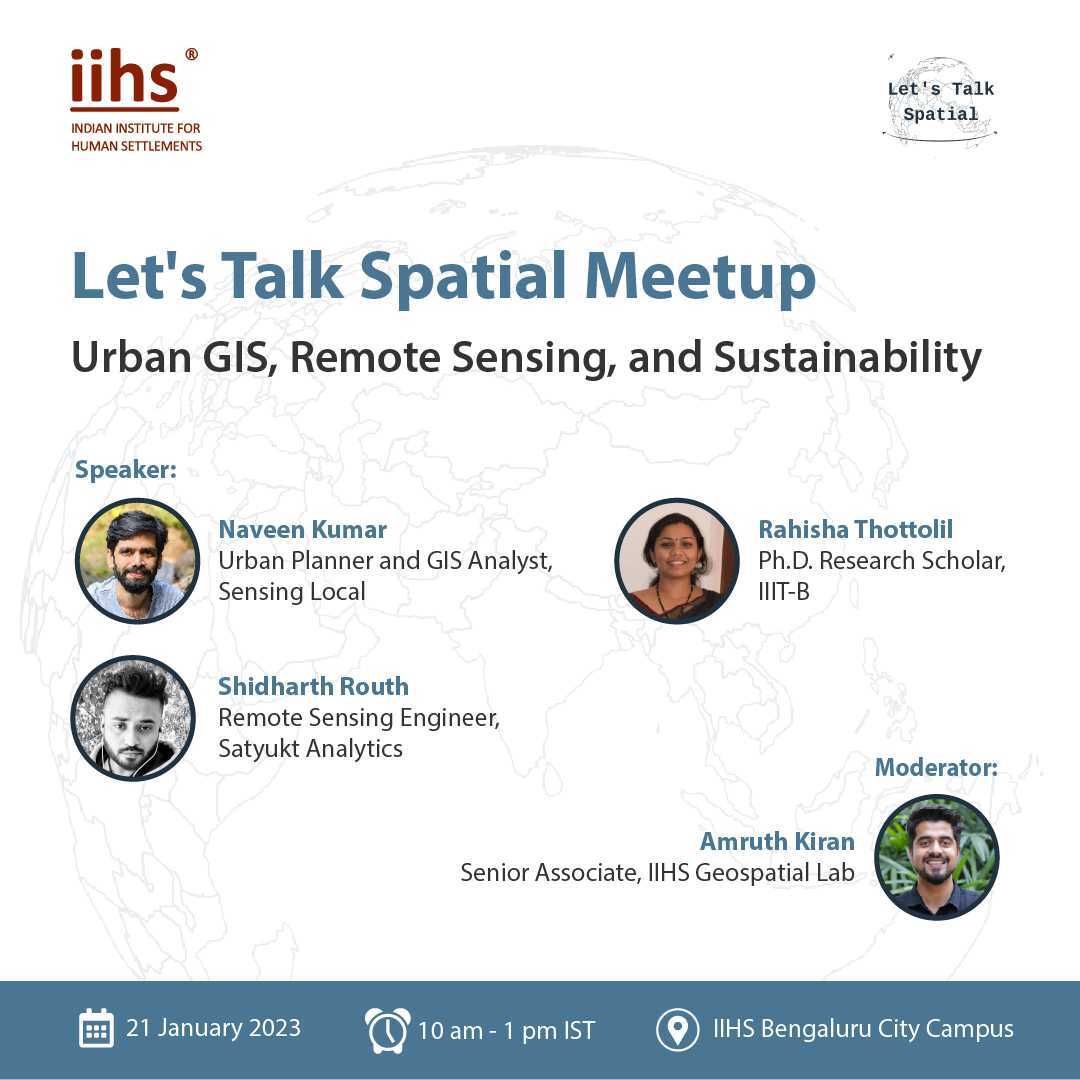 iihs®
INDIAN INSTITUTE FOR HUMAN SETTLEMENTS

Let's Talk Spatial

Let's Talk Spatial Meetup

Urban GIS, Remote Sensing, and Sustainability

Speaker:

Naveen Kumar
Urban Planner and GIS Analyst, Sensing Local

Rahisha Thottolil
Ph.D. Research Scholar, IIIT-B

Shidharth Routh
Remote Sensing Engineer, Satyukt Analytics

Moderator:

Amruth Kiran
Senior Associate, IIHS Geospatial Lab

21 January 2023

10 am - 1 pm IST

IIHS Bengaluru City Campus